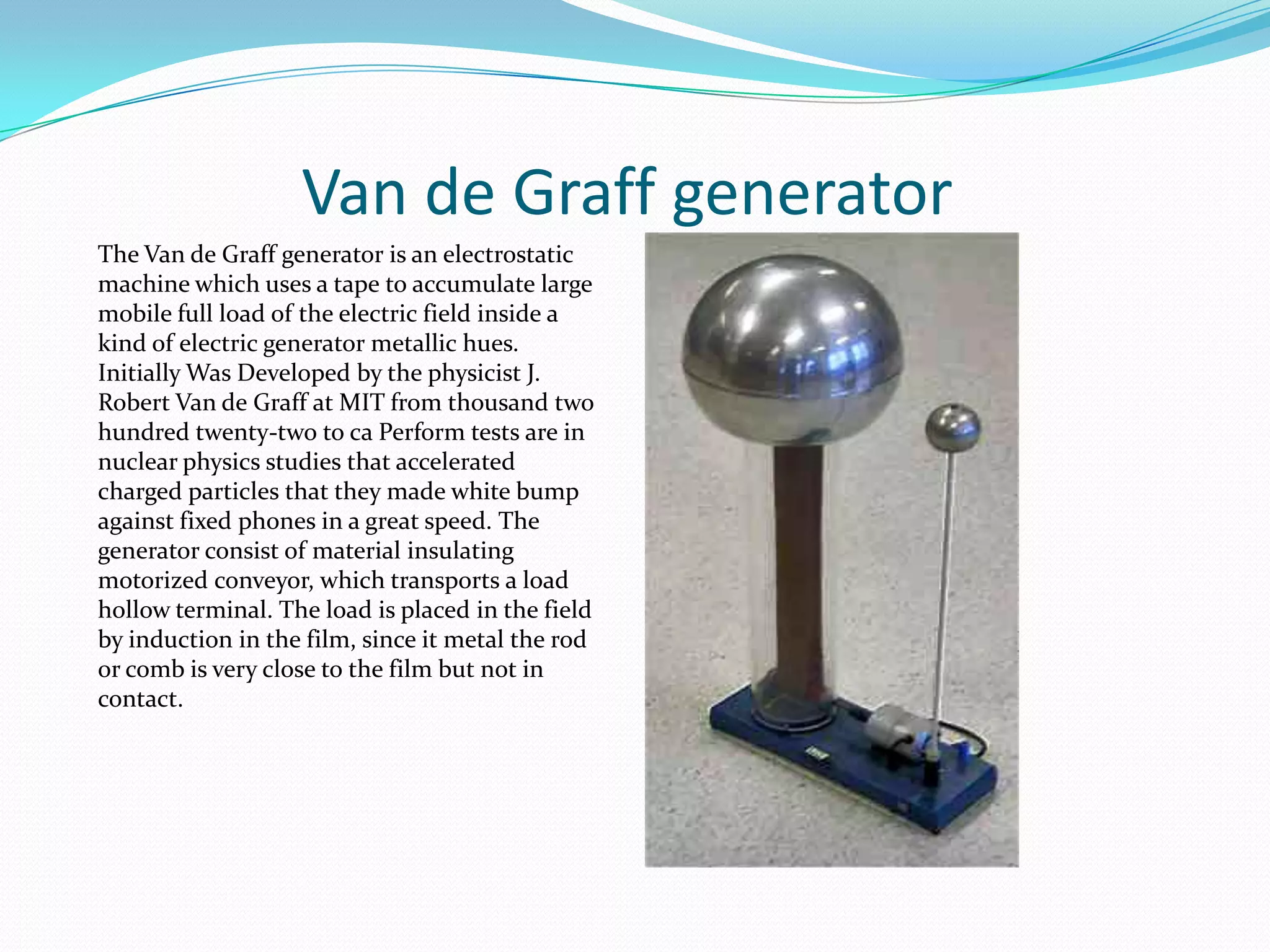 Van de Graff generator

The Van de Graff generator is an electrostatic machine which uses a tape to accumulate large mobile full load of the electric field inside a kind of electric generator metallic hues. Initially Was Developed by the physicist J. Robert Van de Graff at MIT from thousand two hundred twenty-two to ca Perform tests are in nuclear physics studies that accelerated charged particles that they made white bump against fixed phones in a great speed. The generator consist of material insulating motorized conveyor, which transports a load hollow terminal. The load is placed in the field by induction in the film, since it metal the rod or comb is very close to the film but not in contact.